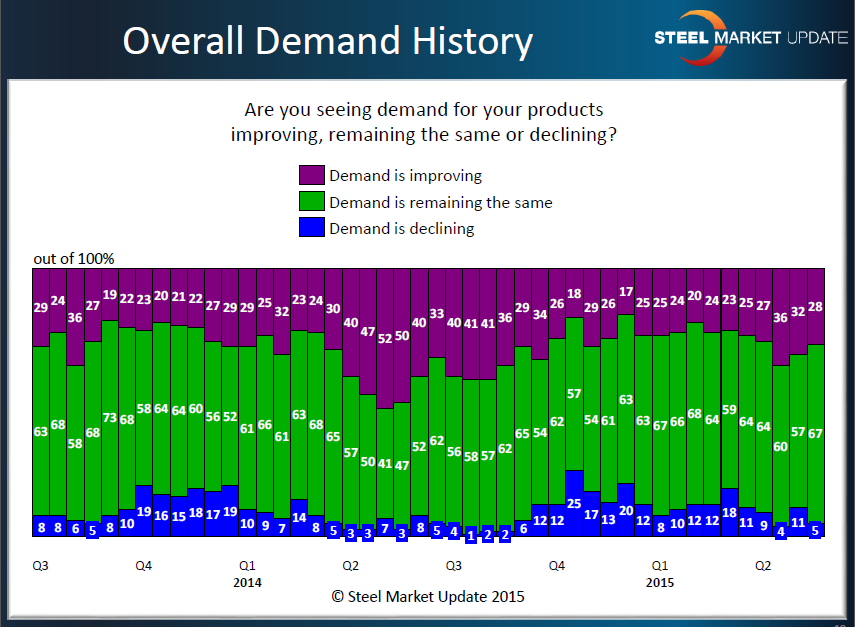 Overall Demand History

STEEL MARKET UPDATE

Are you seeing demand for your products improving, remaining the same or declining?

Demand is improving
Demand is remaining the same
Demand is declining

out of 100%

29 24 36 27 19 22 23 20 21 22 27 29 29 25 32 23 24 30 40 47 52 50 40 33 40 41 41 36 29 34 26 18 29 26 17 25 25 24 20 24 23 25 27 36 32 28

63 68 58 68 73 68 58 64 64 60 56 52 61 66 61 63 68 65 57 50 41 47 52 62 56 58 57 62 65 54 62 57 54 61 63 63 67 66 68 64 59 64 64 60 57 67

8 8 6 5 8 10 19 16 15 18 17 19 10 9 7 14 8 5 3 3 7 3 8 5 4 1 2 2 6 12 12 25 17 13 20 12 8 10 12 12 18 11 9 4 11 5

Q3 Q4 Q1 Q2 Q3 Q4 Q1 Q2
2014 2015

© Steel Market Update 2015